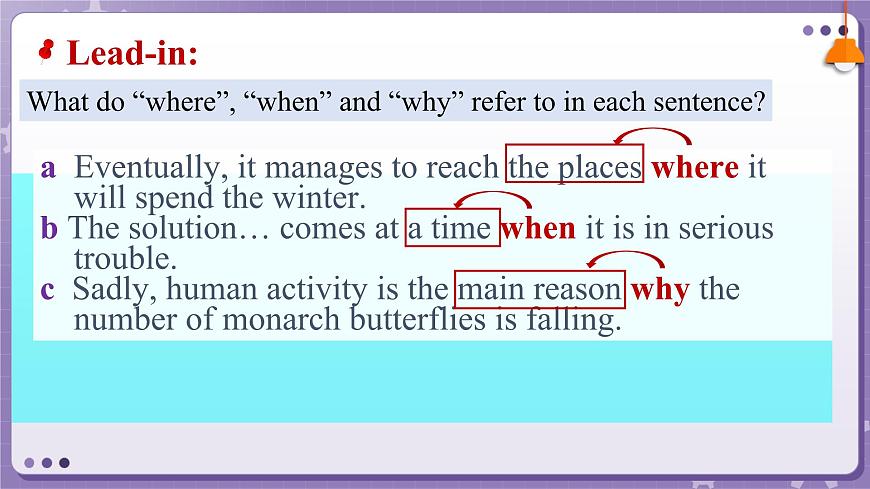 Lead-in:

What do “where”, “when” and “why” refer to in each sentence?

a Eventually, it manages to reach the places where it will spend the winter.

b The solution… comes at a time when it is in serious trouble.

c Sadly, human activity is the main reason why the number of monarch butterflies is falling.